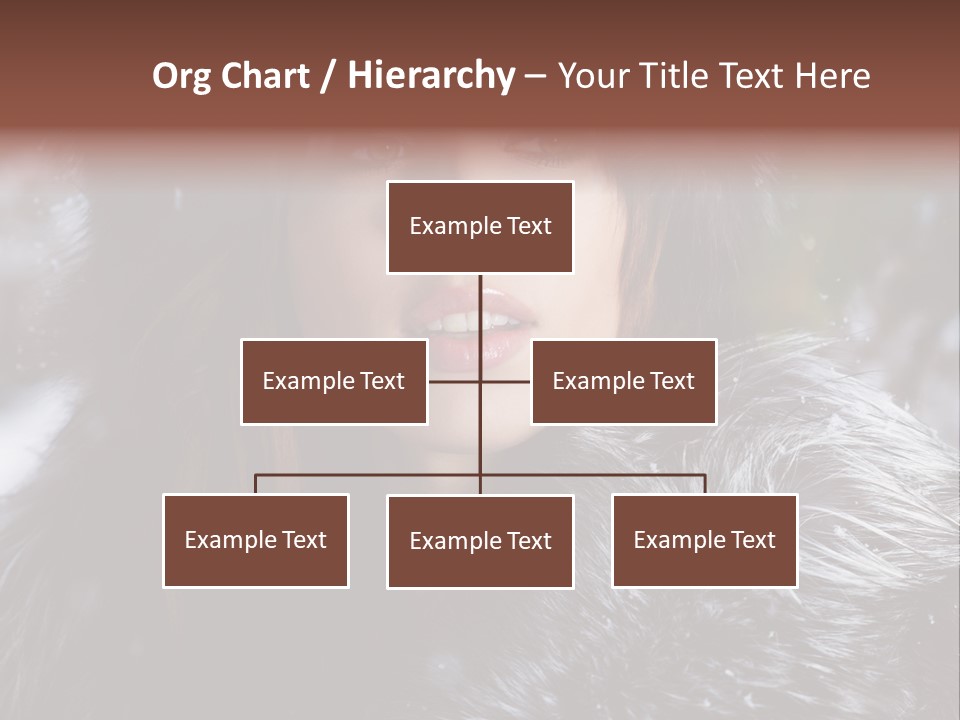 Org Chart / Hierarchy – Your Title Text Here

Example Text

Example Text

Example Text

Example Text

Example Text

Example Text